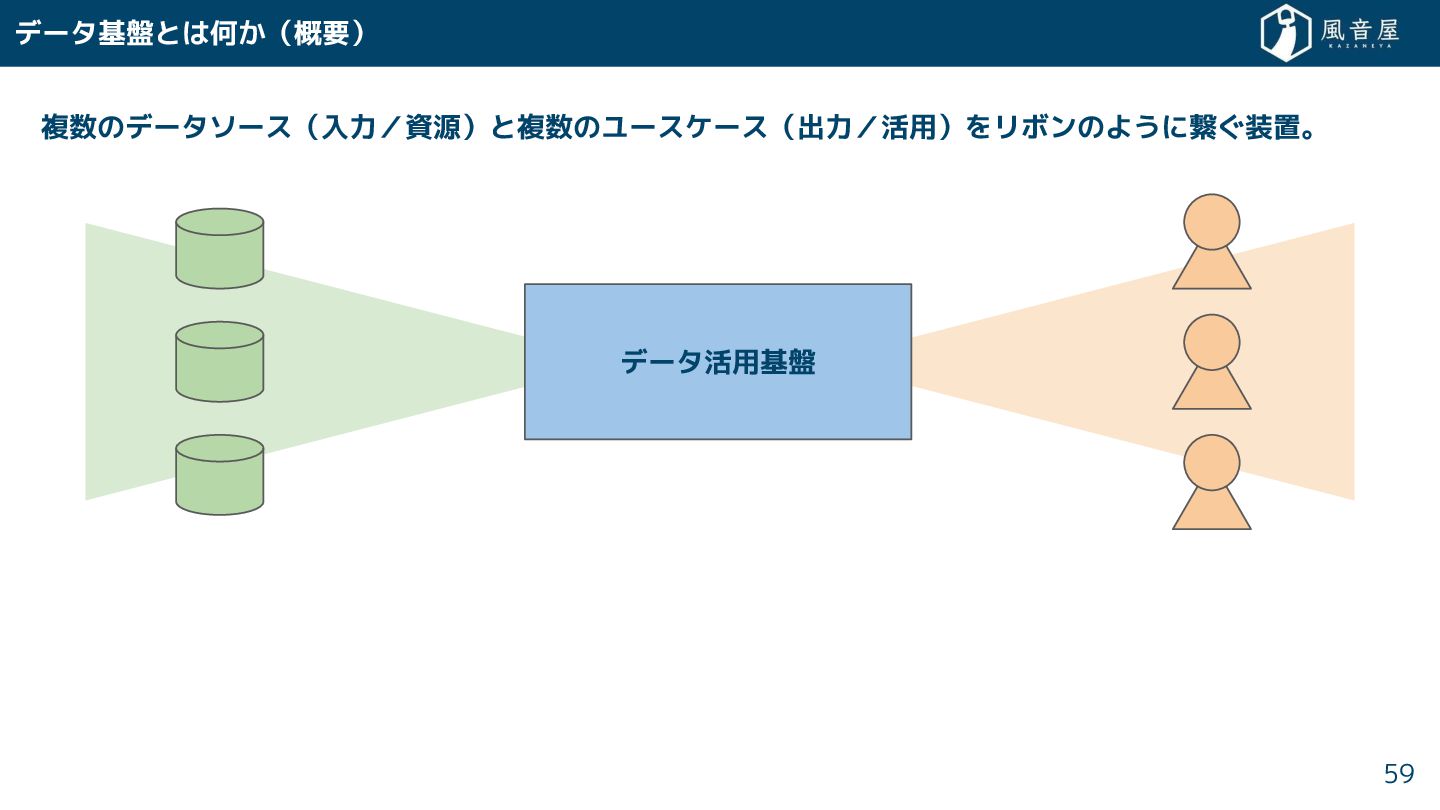 データ基盤とは何か（概要）

風音屋
KAZANEYA

複数のデータソース（入力／資源）と複数のユースケース（出力／活用）をリボンのように繋ぐ装置。

データ活用基盤

59